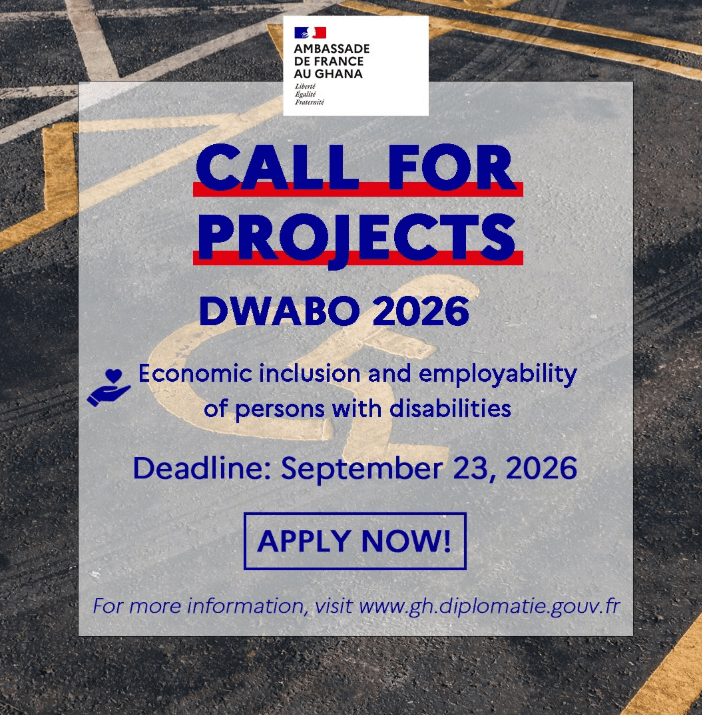 AMBASSADE DE FRANCE AU GHANA
Liberté
Égalité
Fraternité

CALL FOR PROJECTS

DWABO 2026

Economic inclusion and employability of persons with disabilities

Deadline: September 23, 2026

APPLY NOW!

For more information, visit www.gh.diplomatie.gouv.fr